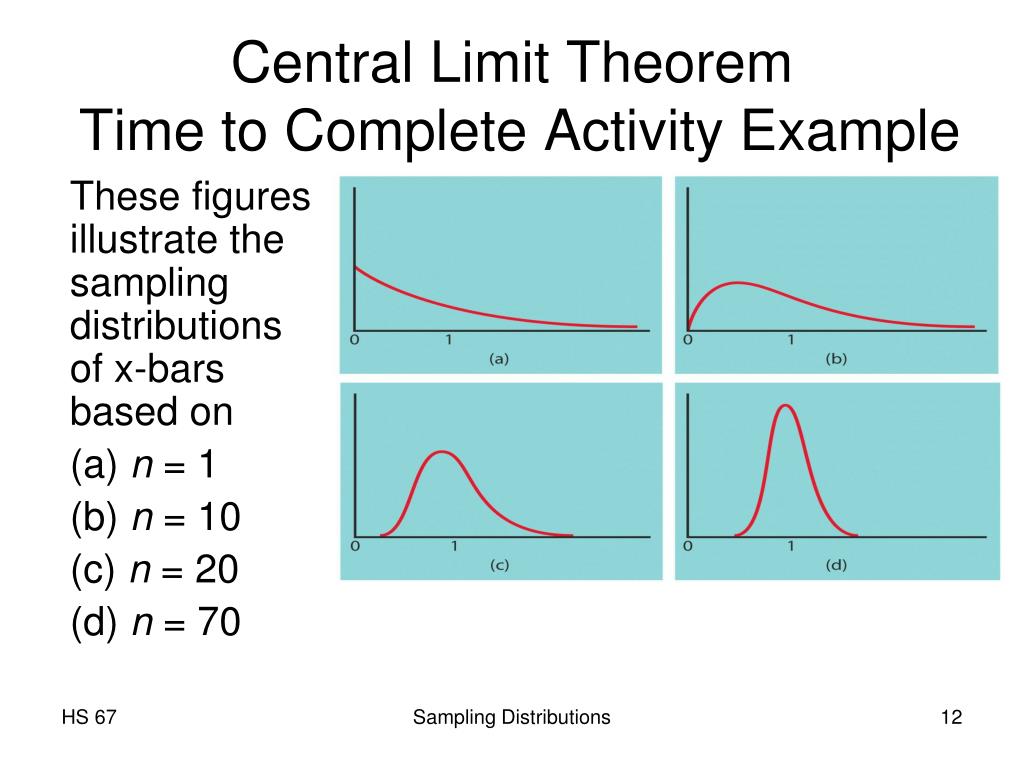 Central Limit Theorem
Time to Complete Activity Example

These figures illustrate the sampling distributions of x-bars based on
(a) $n = 1$
(b) $n = 10$
(c) $n = 20$
(d) $n = 70$

0 1
(a)

0 1
(b)

0 1
(c)

0 1
(d)

HS 67
Sampling Distributions
12